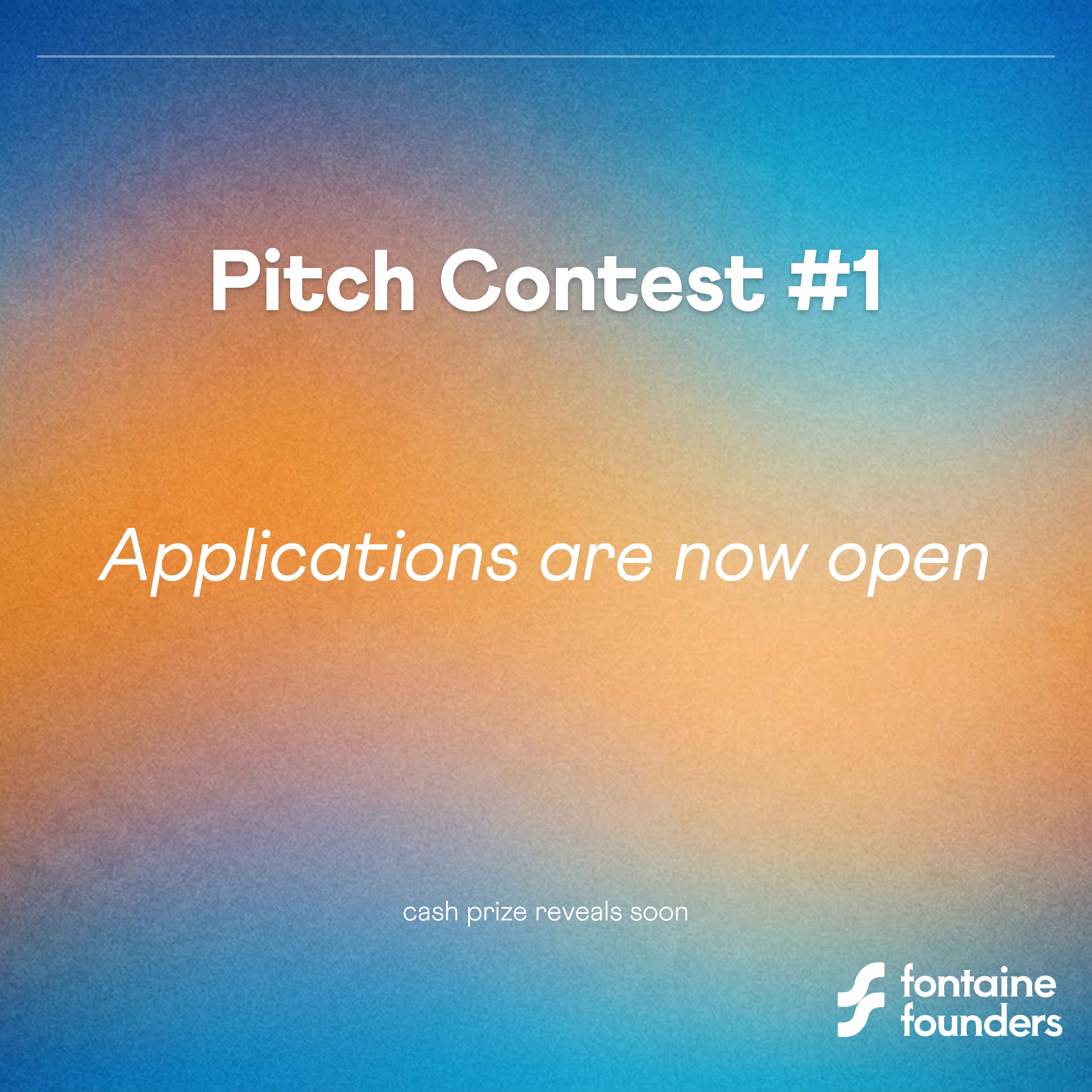 Pitch Contest #1

Applications are now open

cash prize reveals soon

fontaine founders